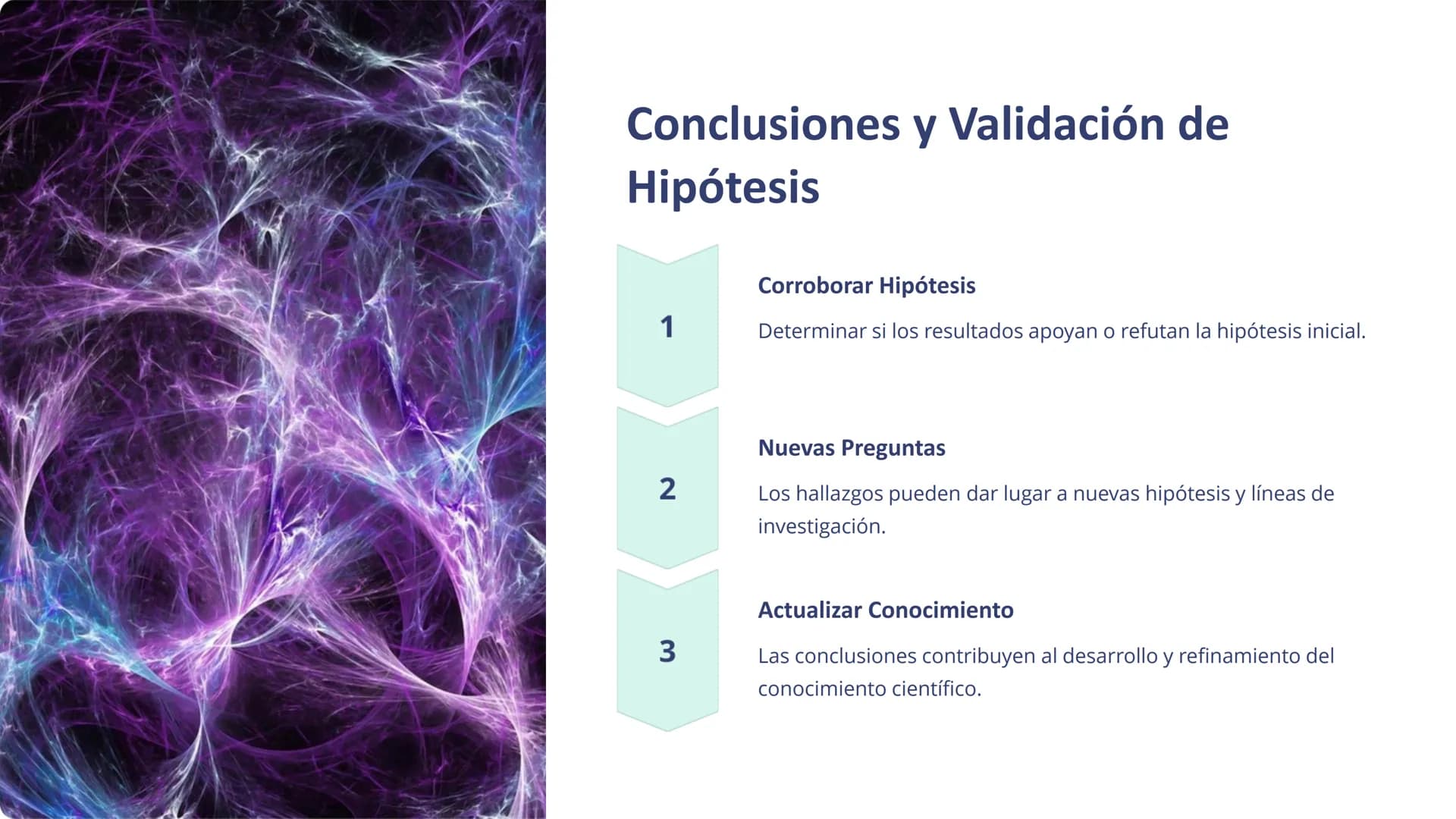 Conclusiones y Validación de Hipótesis

1

Corroborar Hipótesis

Determinar si los resultados apoyan o refutan la hipótesis inicial.

2

Nuevas Preguntas

Los hallazgos pueden dar lugar a nuevas hipótesis y líneas de investigación.

3

Actualizar Conocimiento

Las conclusiones contribuyen al desarrollo y refinamiento del conocimiento científico.